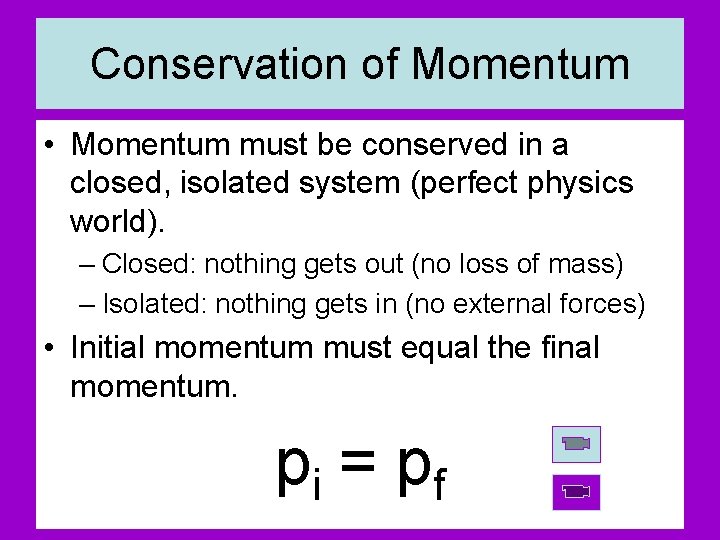 Conservation of Momentum

• Momentum must be conserved in a closed, isolated system (perfect physics world).

– Closed: nothing gets out (no loss of mass)

– Isolated: nothing gets in (no external forces)

• Initial momentum must equal the final momentum.

$p_i = p_f$